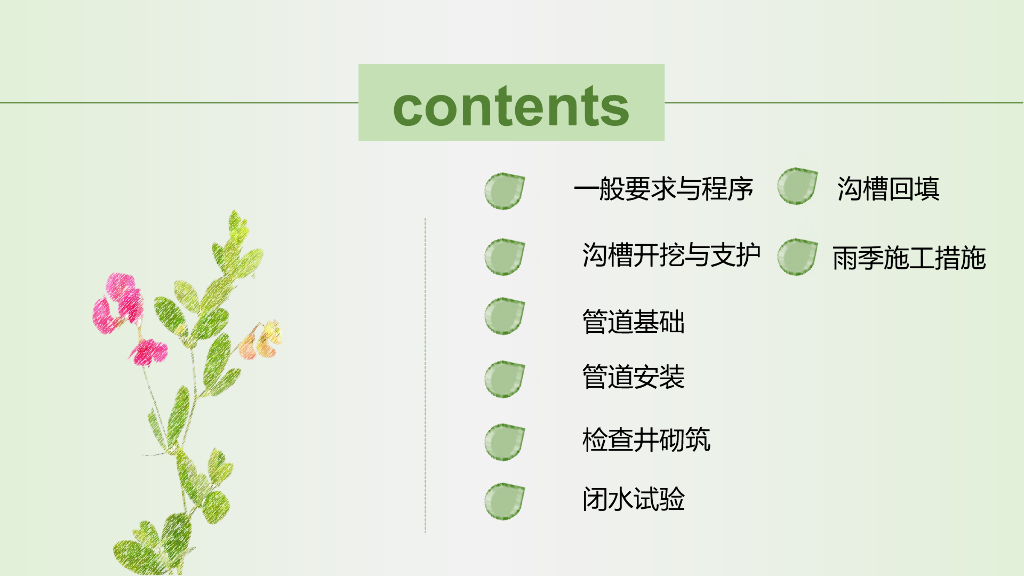 contents

一般要求与程序

沟槽开挖与支护

管道基础

管道安装

检查井砌筑

闭水试验

沟槽回填

雨季施工措施